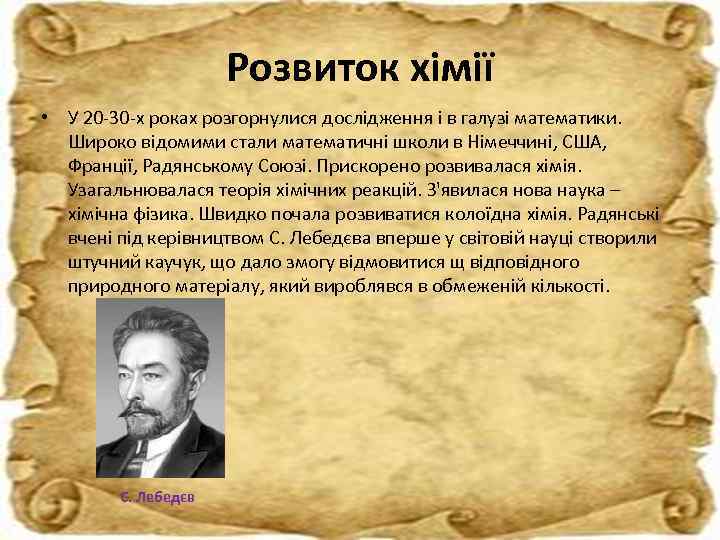 Розвиток хімії

• У 20-30-х роках розгорнулися дослідження і в галузі математики. Широко відомими стали математичні школи в Німеччині, США, Франції, Радянському Союзі. Прискорено розвивалася хімія. Узагальнювалася теорія хімічних реакцій. З'явилася нова наука – хімічна фізика. Швидко почала розвиватися колоїдна хімія. Радянські вчені під керівництвом С. Лебедєва вперше у світовій науці створили штучний каучук, що дало змогу відмовитися щ відповідного природного матеріалу, який вироблявся в обмеженій кількості.

С. Лебедєв